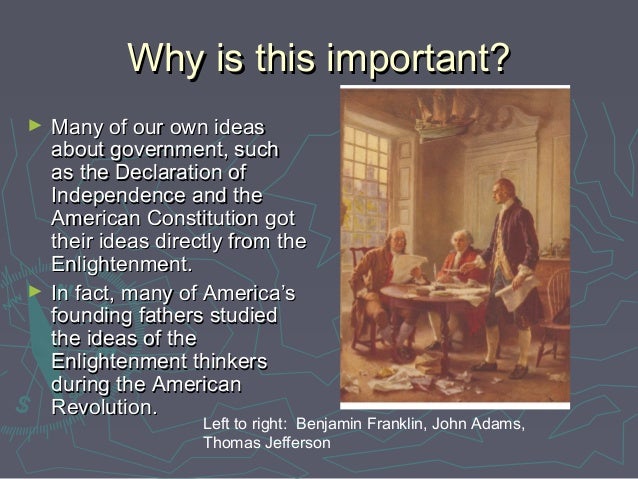 Why is this important?

► Many of our own ideas about government, such as the Declaration of Independence and the American Constitution got their ideas directly from the Enlightenment.

► In fact, many of America's founding fathers studied the ideas of the Enlightenment thinkers during the American Revolution.

Left to right: Benjamin Franklin, John Adams, Thomas Jefferson